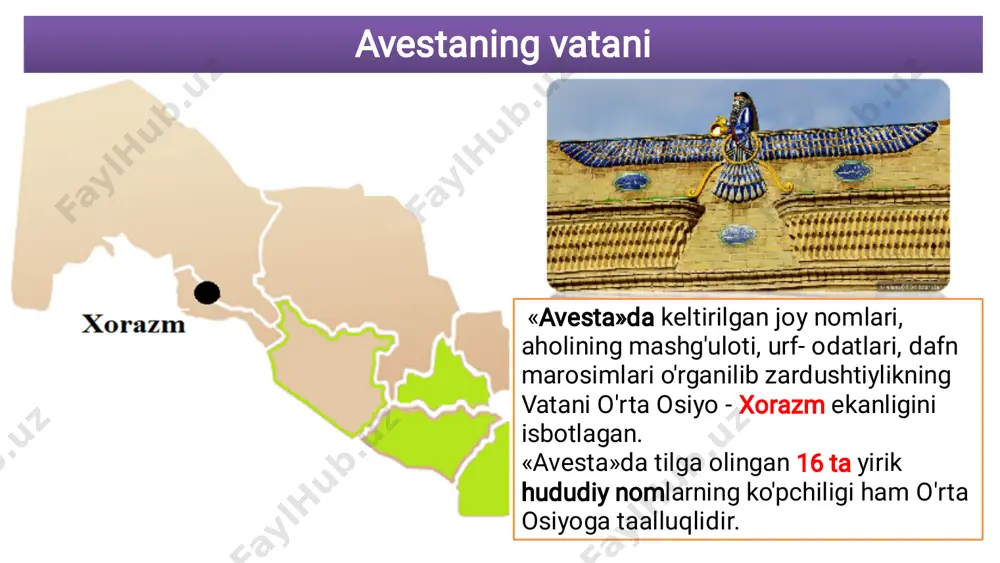 Avestaning vatani

Xorazm

«Avesta»da keltirilgan joy nomlari, aholining mashg'uloti, urf- odatlari, dafn marosimlari o'rganilib zardushtiylikning Vatani O'rta Osiyo - Xorazm ekanligini isbotlagan.
«Avesta»da tilga olingan 16 ta yirik hududiy nomlarning ko'pchiligi ham O'rta Osiyoga taalluqlidir.

FaylHub.uz